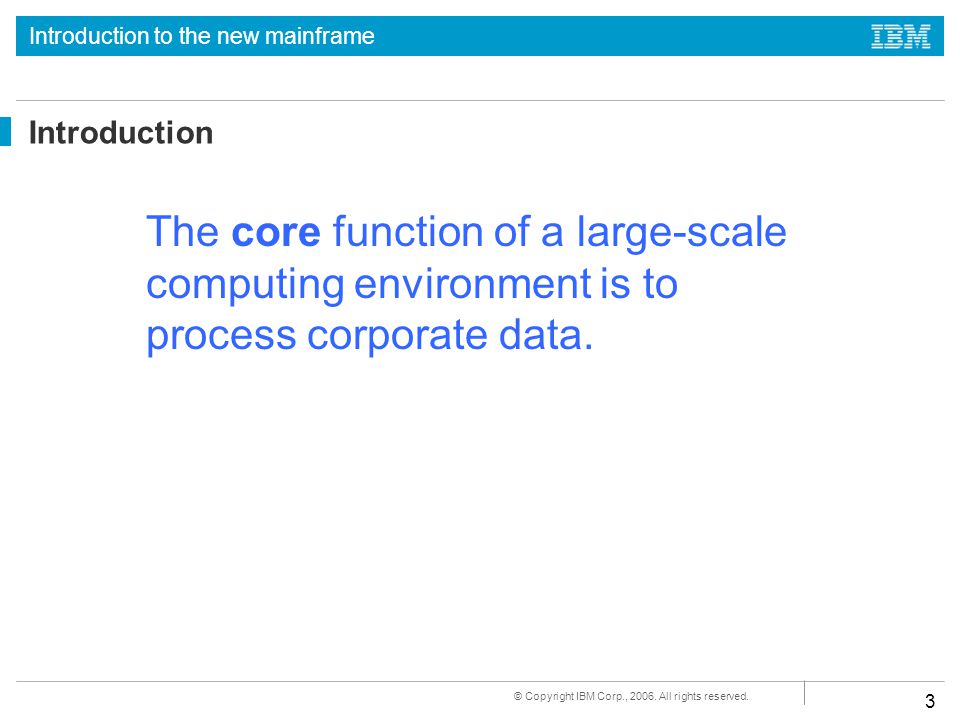 Introduction to the new mainframe

IBM

Introduction

The core function of a large-scale computing environment is to process corporate data.

© Copyright IBM Corp., 2006. All rights reserved.

3